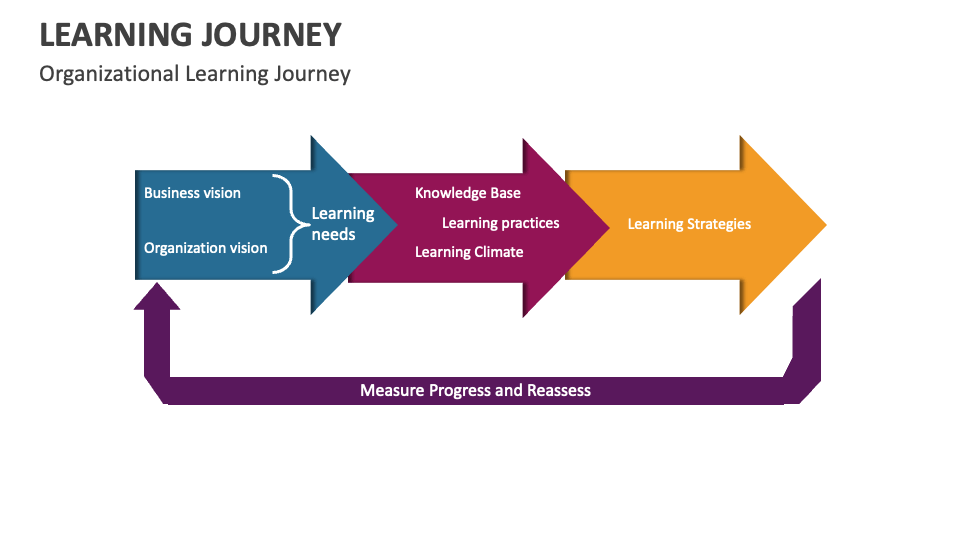 LEARNING JOURNEY

Organizational Learning Journey

Business vision

Organization vision

Learning needs

Knowledge Base

Learning practices

Learning Climate

Learning Strategies

Measure Progress and Reassess